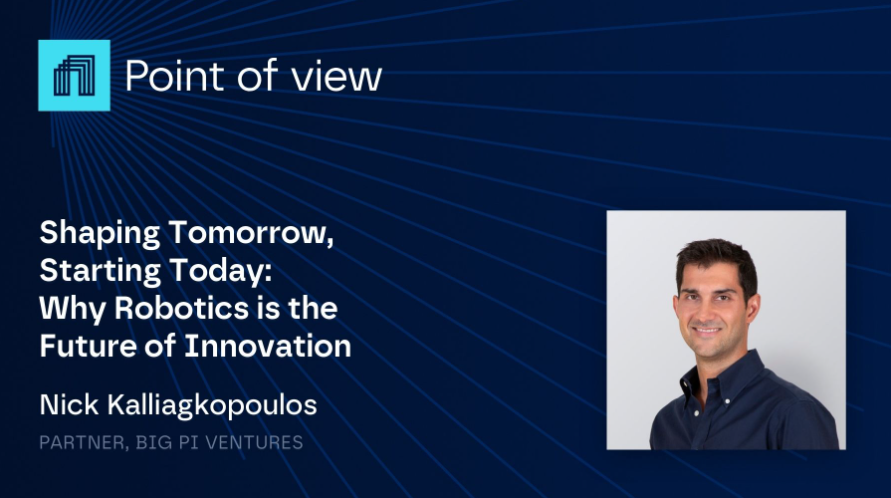 Point of view

Shaping Tomorrow, Starting Today: Why Robotics is the Future of Innovation

Nick Kalliagkopoulos

PARTNER, BIG PI VENTURES